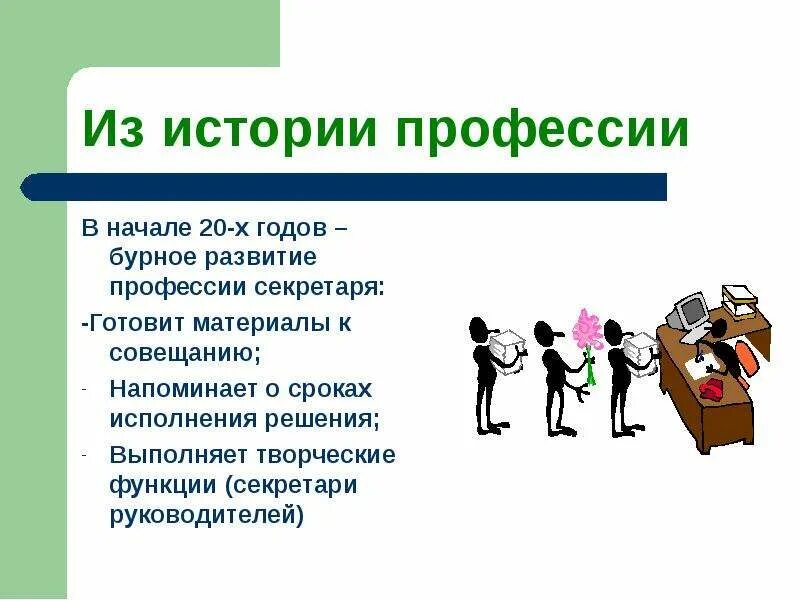 Из истории профессии

В начале 20-х годов – бурное развитие профессии секретаря:

-Готовит материалы к совещанию;

- Напоминает о сроках исполнения решения;

- Выполняет творческие функции (секретари руководителей)